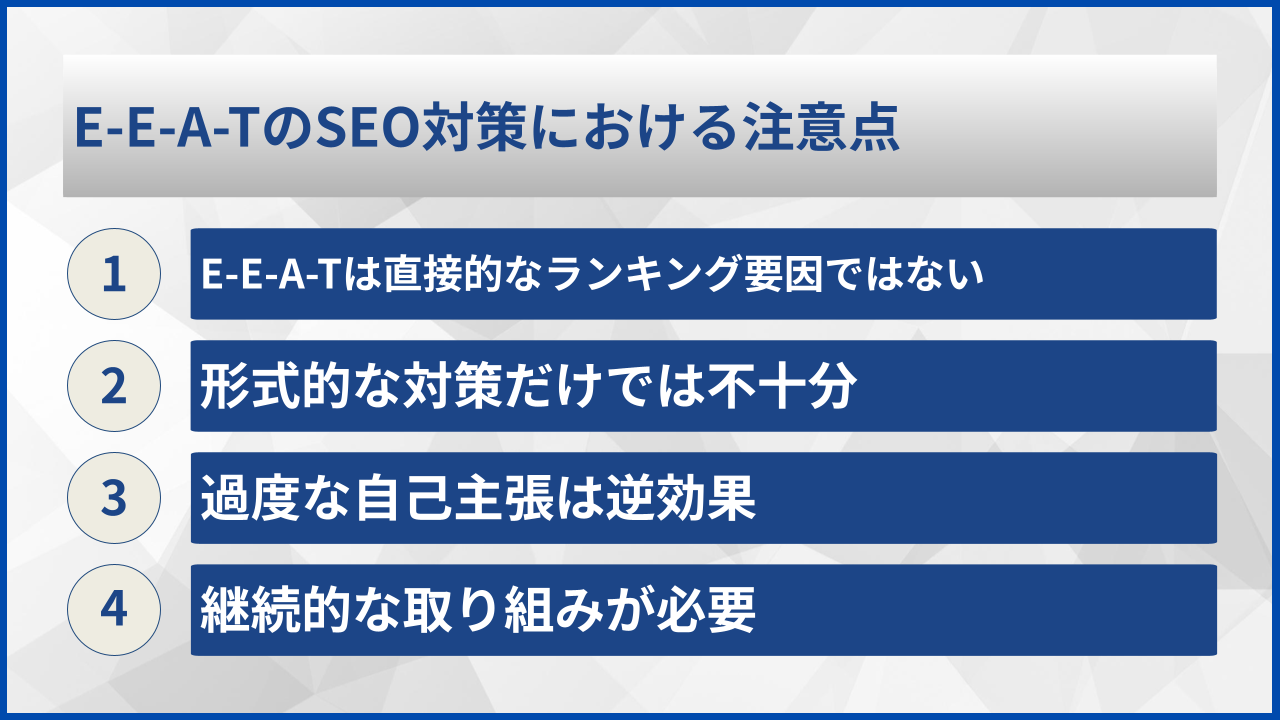 E-E-A-TのSEO対策における注意点

1 E-E-A-Tは直接的なランキング要因ではない

2 形式的な対策だけでは不十分

3 過度な自己主張は逆効果

4 継続的な取り組みが必要